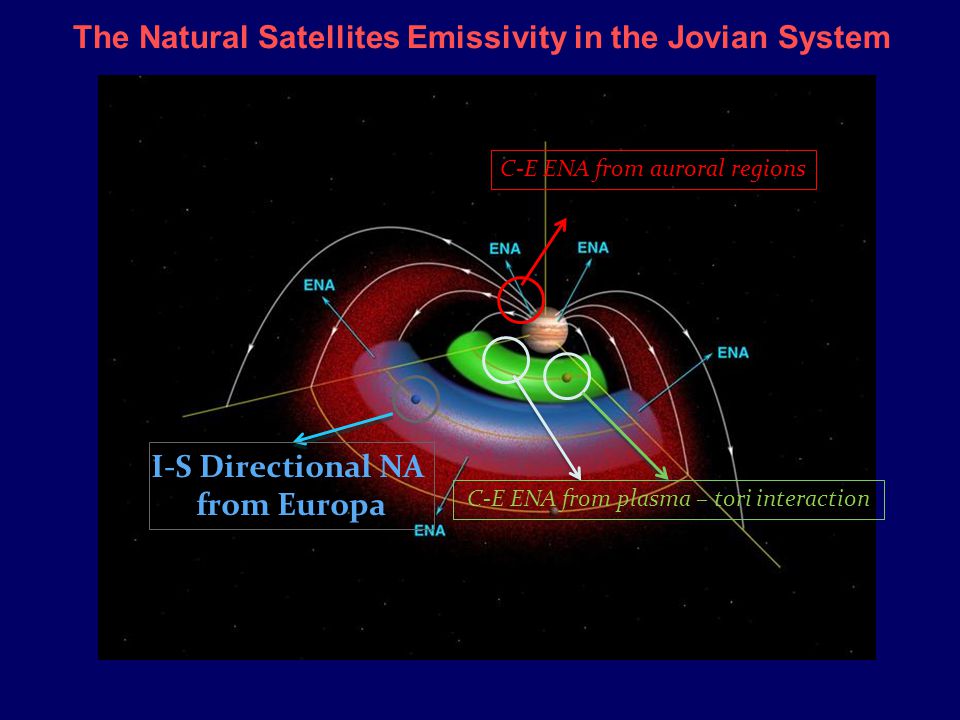 The Natural Satellites Emissivity in the Jovian System

C-E ENA from auroral regions

ENA

ENA

ENA

ENA

I-S Directional NA from Europa

C-E ENA from plasma – tori interaction

ENA